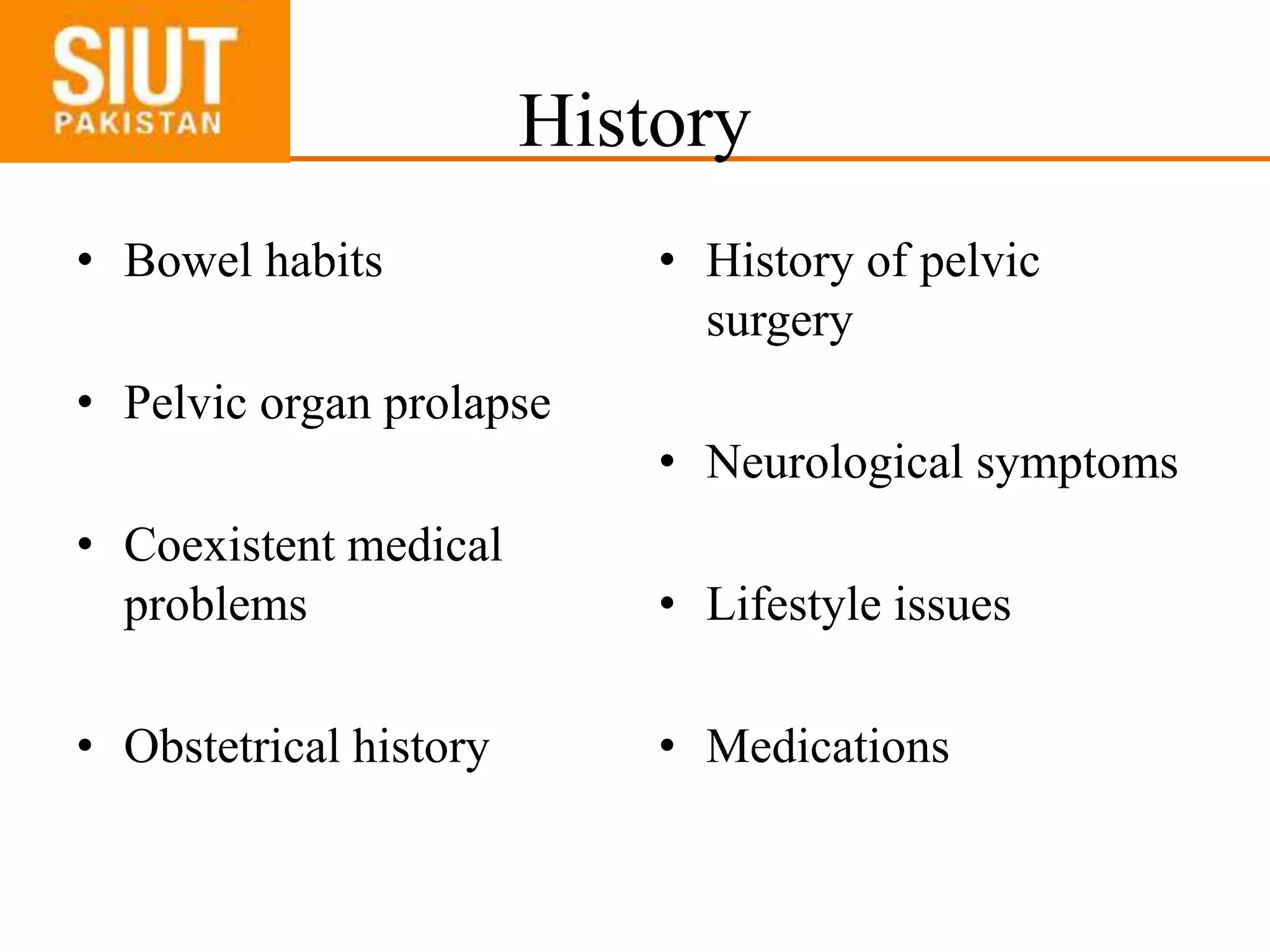 SIUT
PAKISTAN

History

• Bowel habits

• Pelvic organ prolapse

• Coexistent medical problems

• Obstetrical history

• History of pelvic surgery

• Neurological symptoms

• Lifestyle issues

• Medications